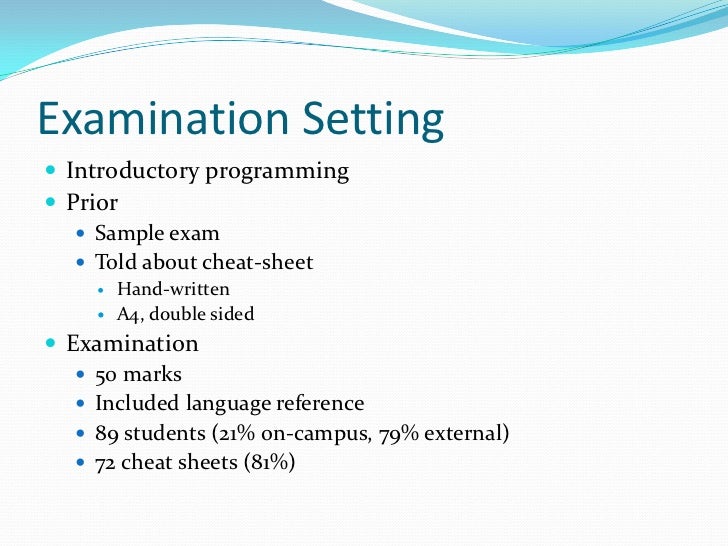 Examination Setting

- Introductory programming
- Prior
  - Sample exam
  - Told about cheat-sheet
    - Hand-written
    - A4, double sided
- Examination
  - 50 marks
  - Included language reference
  - 89 students (21% on-campus, 79% external)
  - 72 cheat sheets (81%)